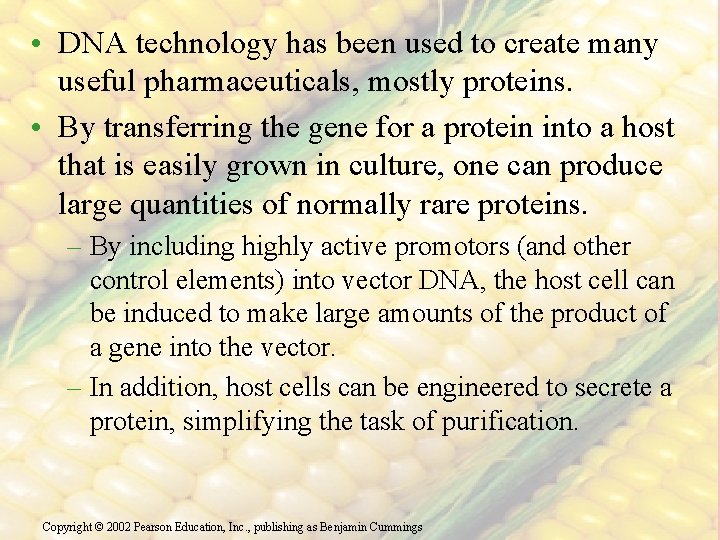 • DNA technology has been used to create many useful pharmaceuticals, mostly proteins.

• By transferring the gene for a protein into a host that is easily grown in culture, one can produce large quantities of normally rare proteins.

– By including highly active promotors (and other control elements) into vector DNA, the host cell can be induced to make large amounts of the product of a gene into the vector.

– In addition, host cells can be engineered to secrete a protein, simplifying the task of purification.

Copyright © 2002 Pearson Education, Inc., publishing as Benjamin Cummings